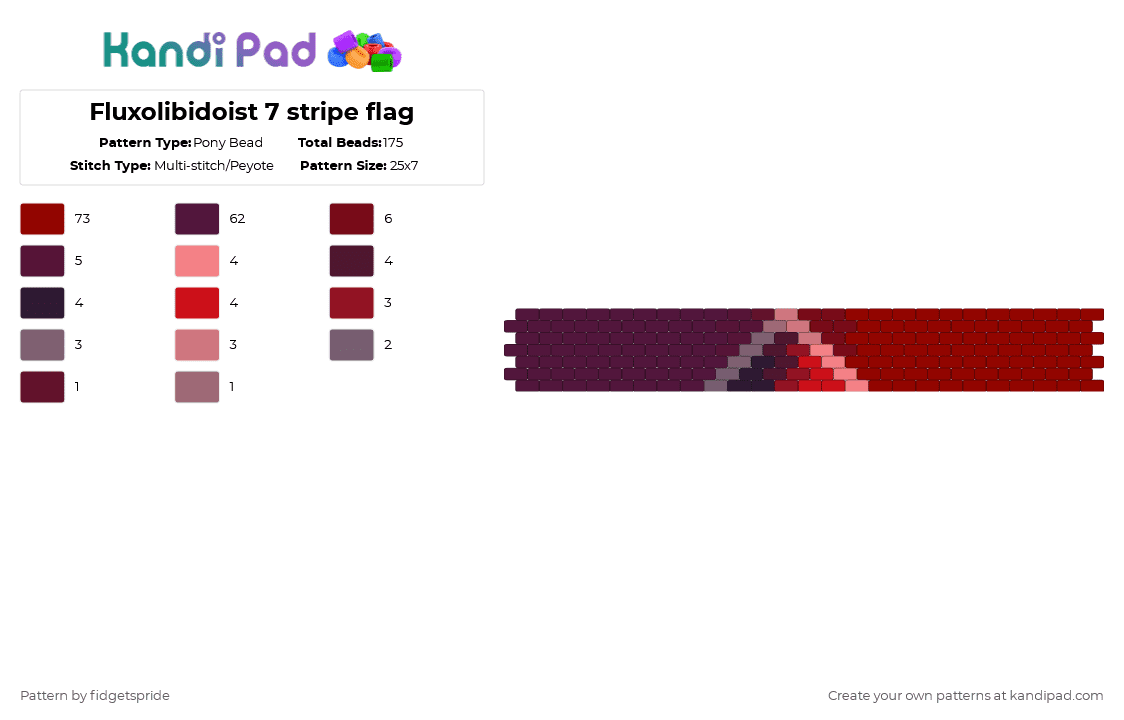 Kandi Pad

Fluxolibidoist 7 stripe flag

Pattern Type: Pony Bead
Total Beads: 175
Stitch Type: Multi-stitch/Peyote
Pattern Size: 25x7

73
62
6
5
4
4
4
4
3
3
3
2
1
1

Pattern by fidgetspride

Create your own patterns at kandipad.com